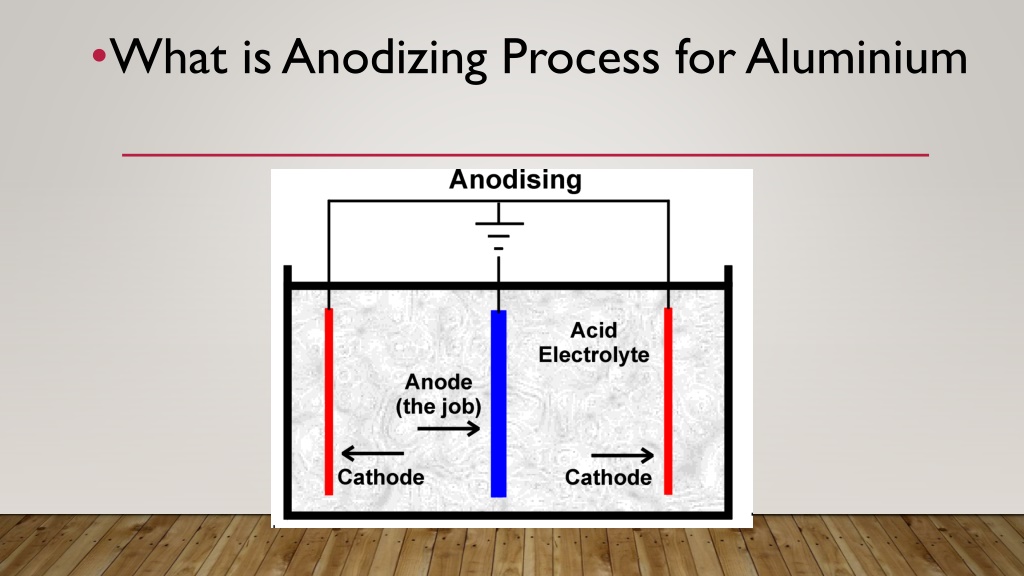 •What is Anodizing Process for Aluminium

Anodising

Acid Electrolyte

Anode (the job)

Cathode

Cathode